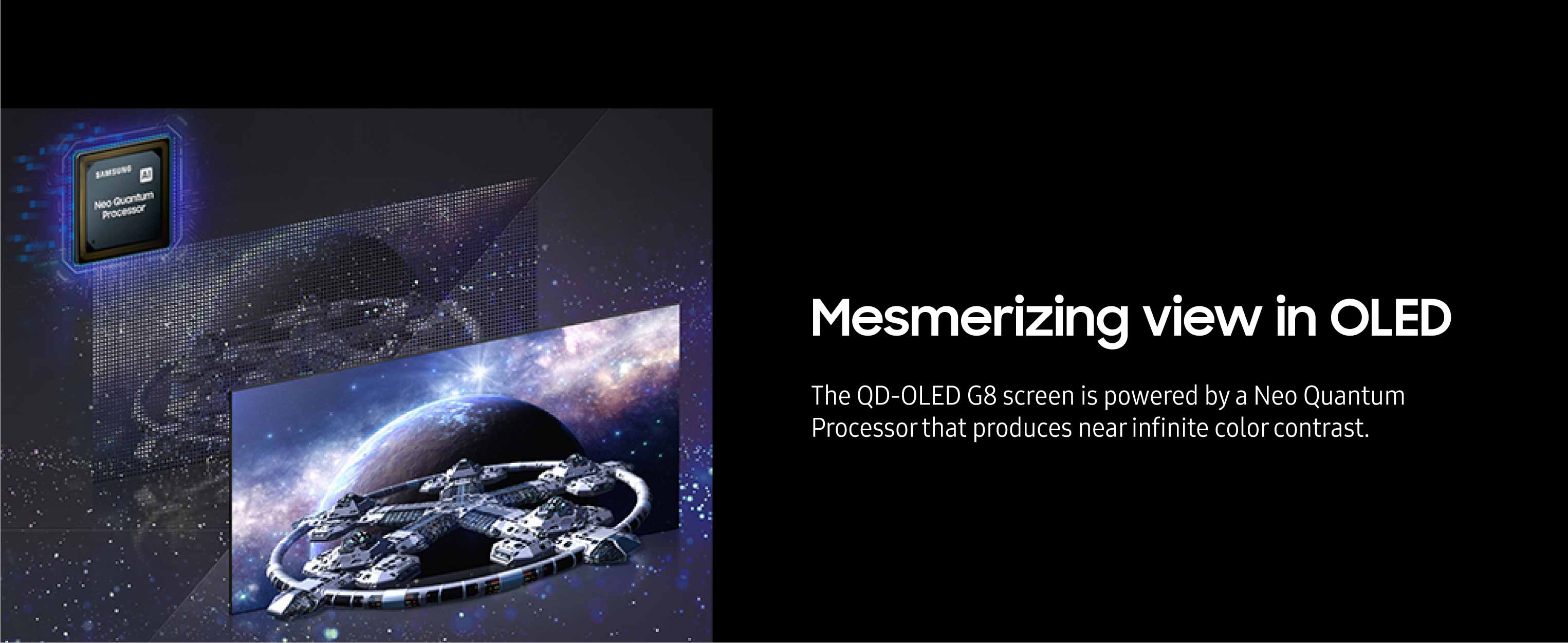 SAMSUNG
AI
Neo Quantum Processor

Mesmerizing view in OLED

The QD-OLED G8 screen is powered by a Neo Quantum Processor that produces near infinite color contrast.